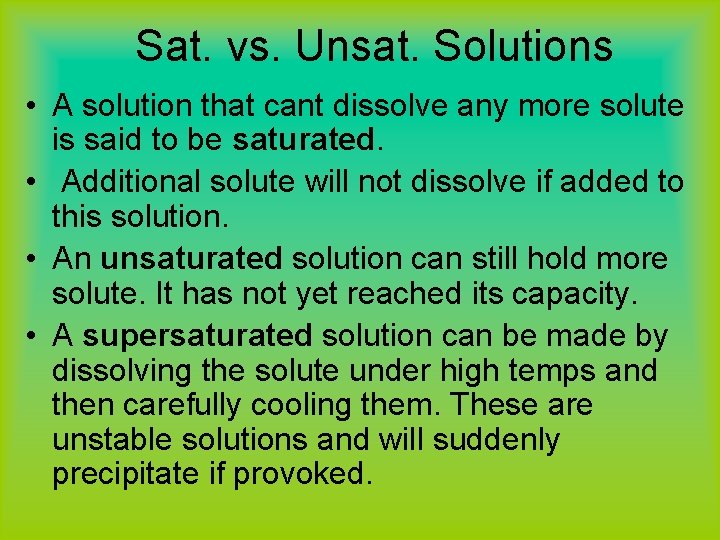 Sat. vs. Unsat. Solutions

• A solution that cant dissolve any more solute is said to be saturated.
• Additional solute will not dissolve if added to this solution.
• An unsaturated solution can still hold more solute. It has not yet reached its capacity.
• A supersaturated solution can be made by dissolving the solute under high temps and then carefully cooling them. These are unstable solutions and will suddenly precipitate if provoked.